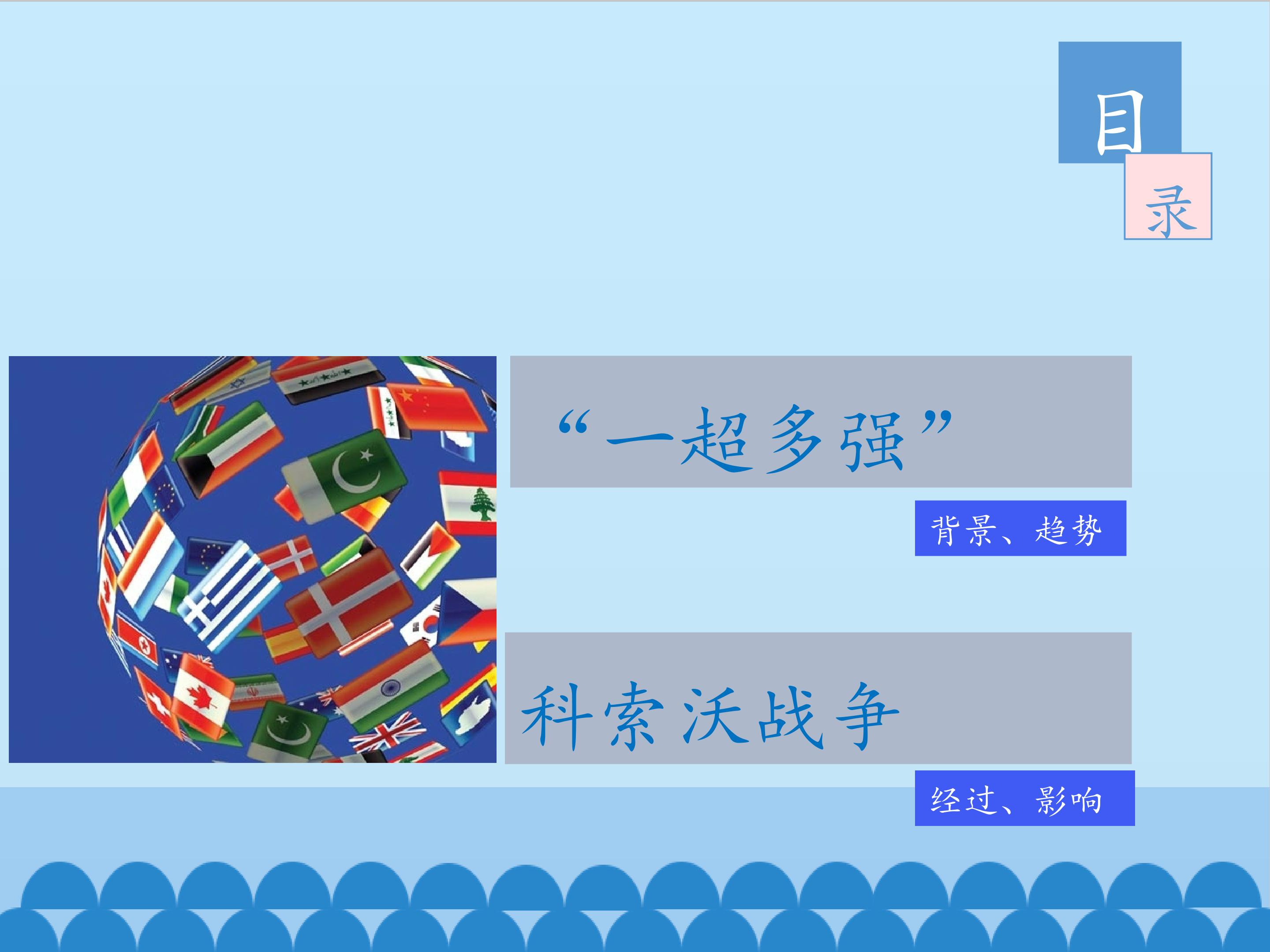 目
录

“一超多强”

背景、趋势

科索沃战争

经过、影响